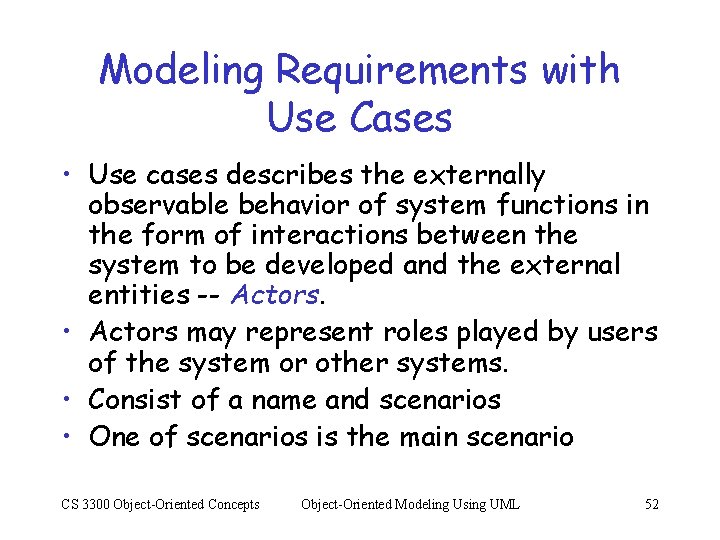 Modeling Requirements with Use Cases

• Use cases describes the externally observable behavior of system functions in the form of interactions between the system to be developed and the external entities -- Actors.
• Actors may represent roles played by users of the system or other systems.
• Consist of a name and scenarios
• One of scenarios is the main scenario

CS 3300 Object-Oriented Concepts Object-Oriented Modeling Using UML 52